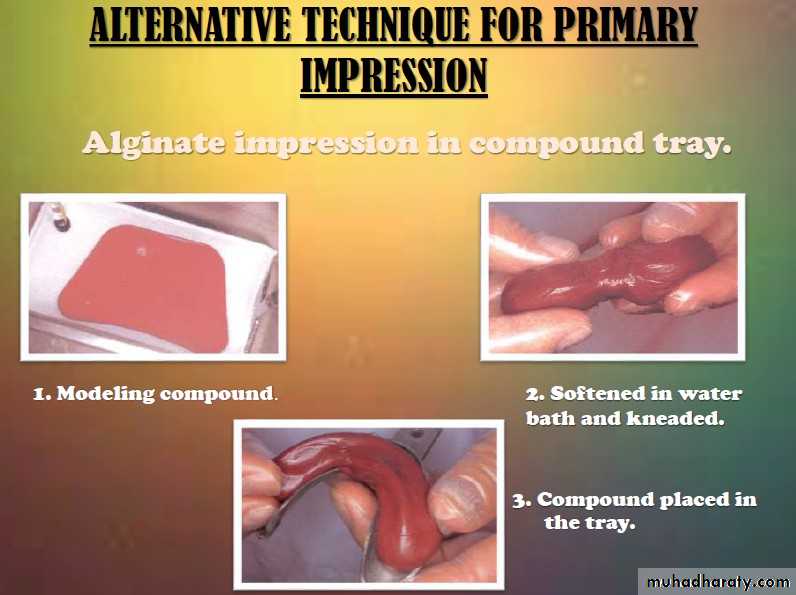 ALTERNATIVE TECHNIQUE FOR PRIMARY IMPRESSION

Alginate impression in compound tray.

1. Modeling compound.

2. Softened in water bath and kneaded.

3. Compound placed in the tray.

muhadharaty.com